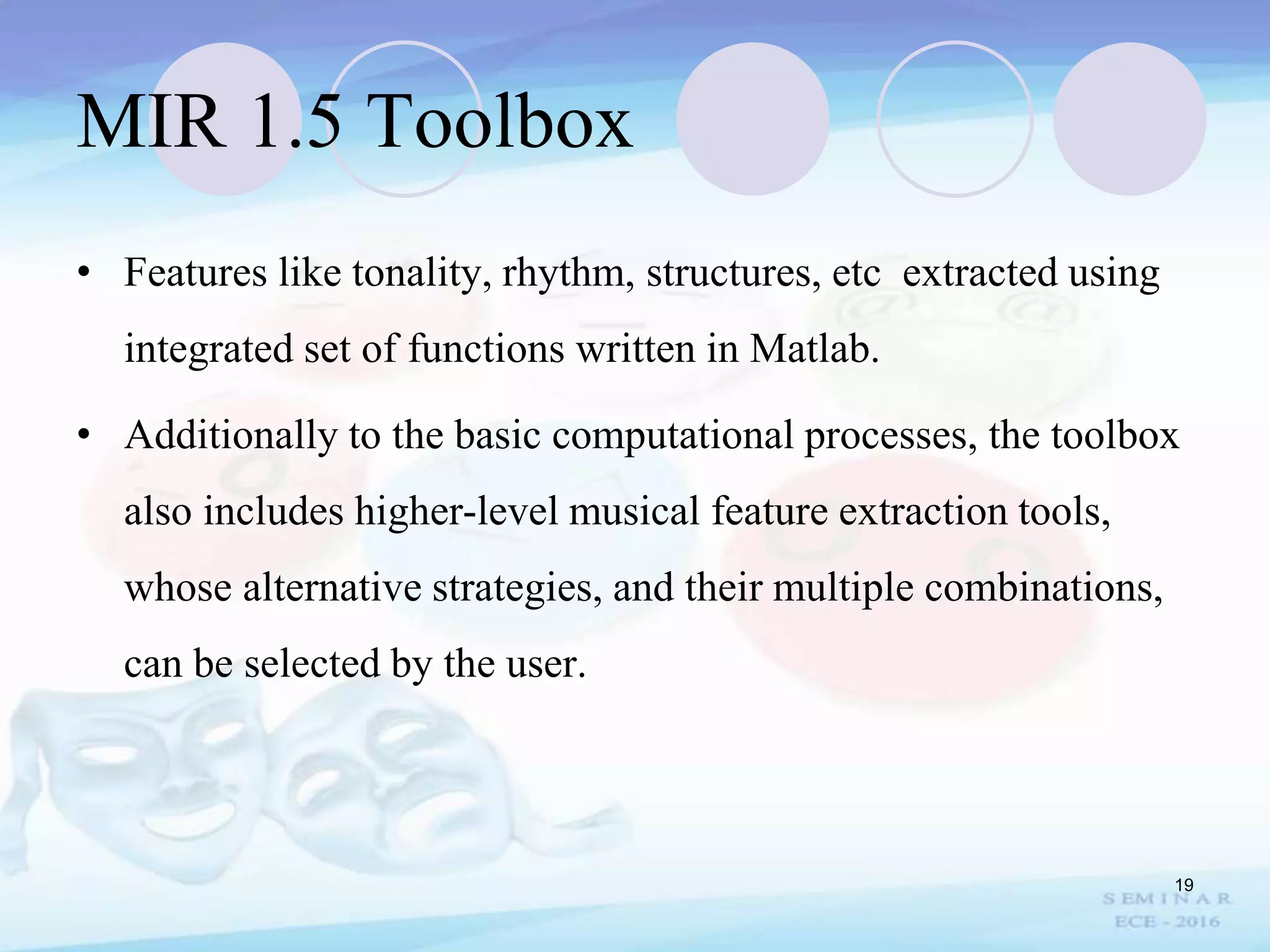 MIR 1.5 Toolbox

• Features like tonality, rhythm, structures, etc extracted using integrated set of functions written in Matlab.

• Additionally to the basic computational processes, the toolbox also includes higher-level musical feature extraction tools, whose alternative strategies, and their multiple combinations, can be selected by the user.

19

SEMINAR
ECE - 2016